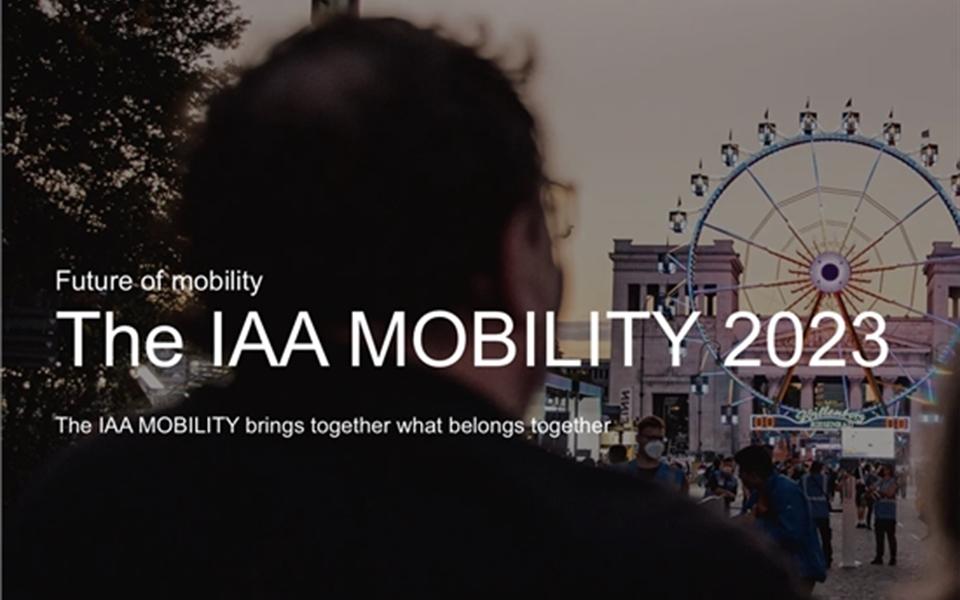 Future of mobility
The IAA MOBILITY 2023

The IAA MOBILITY brings together what belongs together